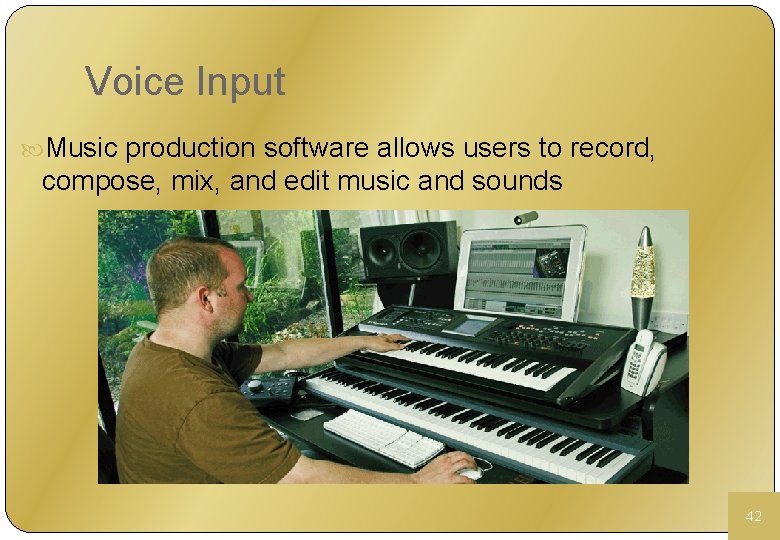 Voice Input

Music production software allows users to record, compose, mix, and edit music and sounds

42